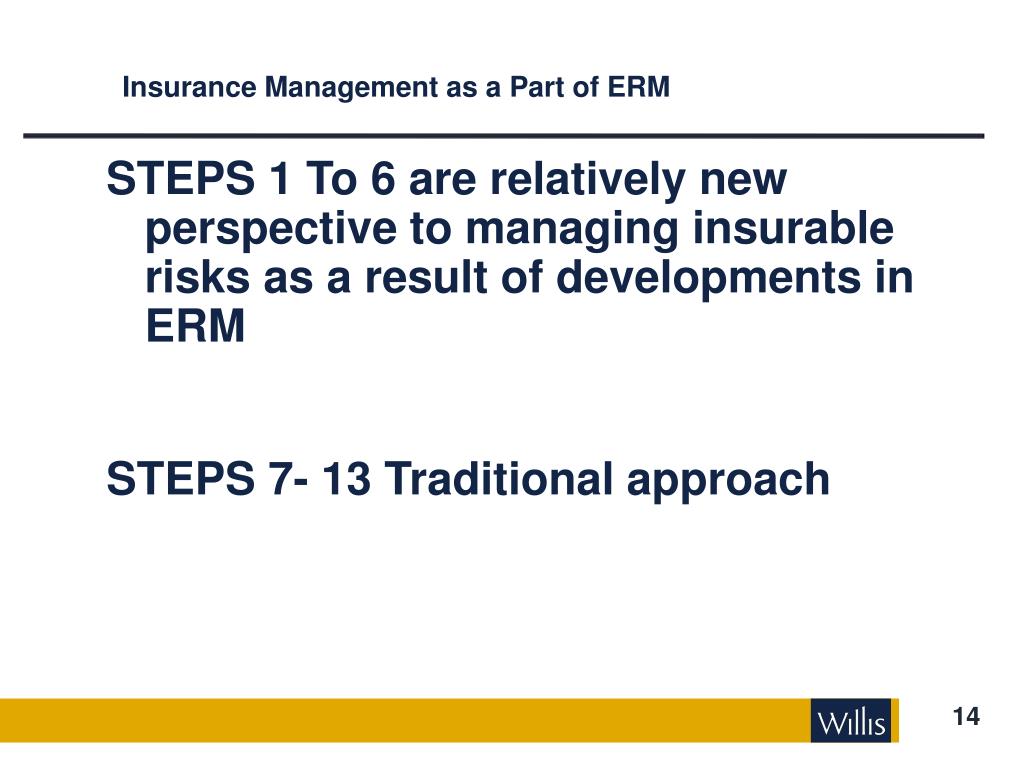 Insurance Management as a Part of ERM

STEPS 1 To 6 are relatively new perspective to managing insurable risks as a result of developments in ERM

STEPS 7- 13 Traditional approach

Willis

14